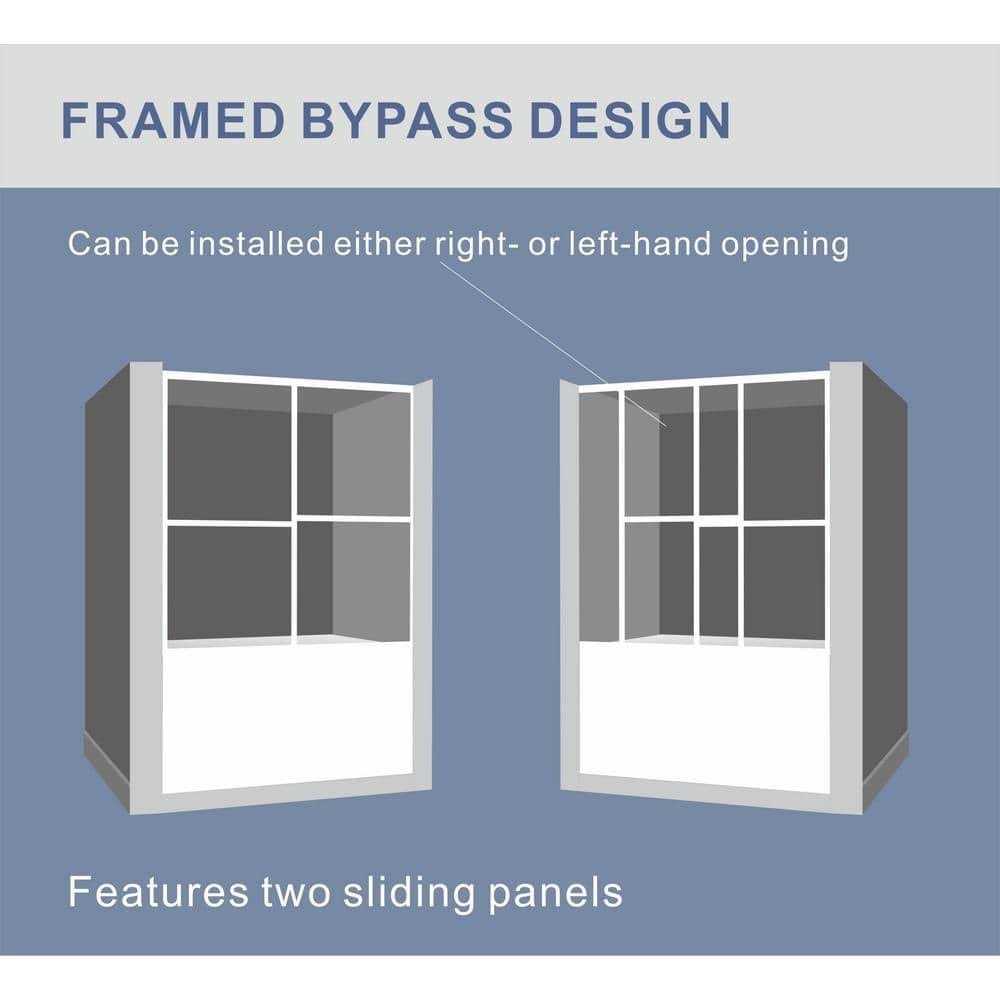 FRAMED BYPASS DESIGN

Can be installed either right- or left-hand opening

Features two sliding panels